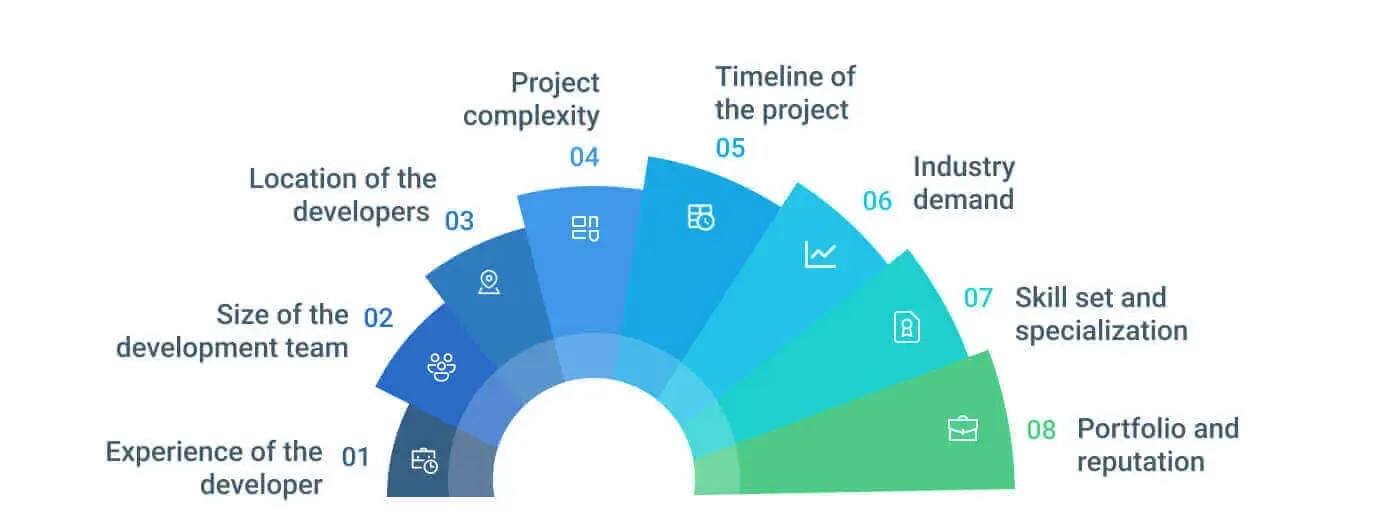 Experience of the developer 01

Size of the development team 02

Location of the developers 03

Project complexity 04

Timeline of the project 05

06 Industry demand

07 Skill set and specialization

08 Portfolio and reputation